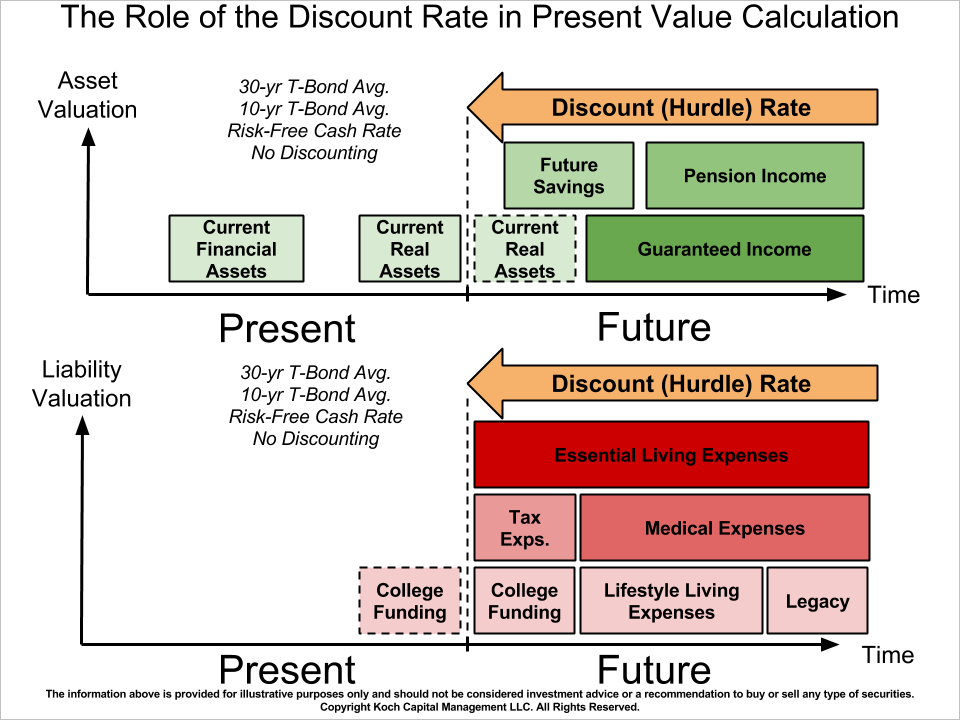 The Role of the Discount Rate in Present Value Calculation

Asset Valuation

30-yr T-Bond Avg.
10-yr T-Bond Avg.
Risk-Free Cash Rate
No Discounting

Discount (Hurdle) Rate

Future Savings

Pension Income

Current Financial Assets

Current Real Assets

Current Real Assets

Guaranteed Income

Time

Present

Future

Liability Valuation

30-yr T-Bond Avg.
10-yr T-Bond Avg.
Risk-Free Cash Rate
No Discounting

Discount (Hurdle) Rate

Essential Living Expenses

Tax Exps.

Medical Expenses

College Funding

College Funding

Lifestyle Living Expenses

Legacy

Time

Present

Future

The information above is provided for illustrative purposes only and should not be considered investment advice or a recommendation to buy or sell any type of securities.
Copyright Koch Capital Management LLC. All Rights Reserved.